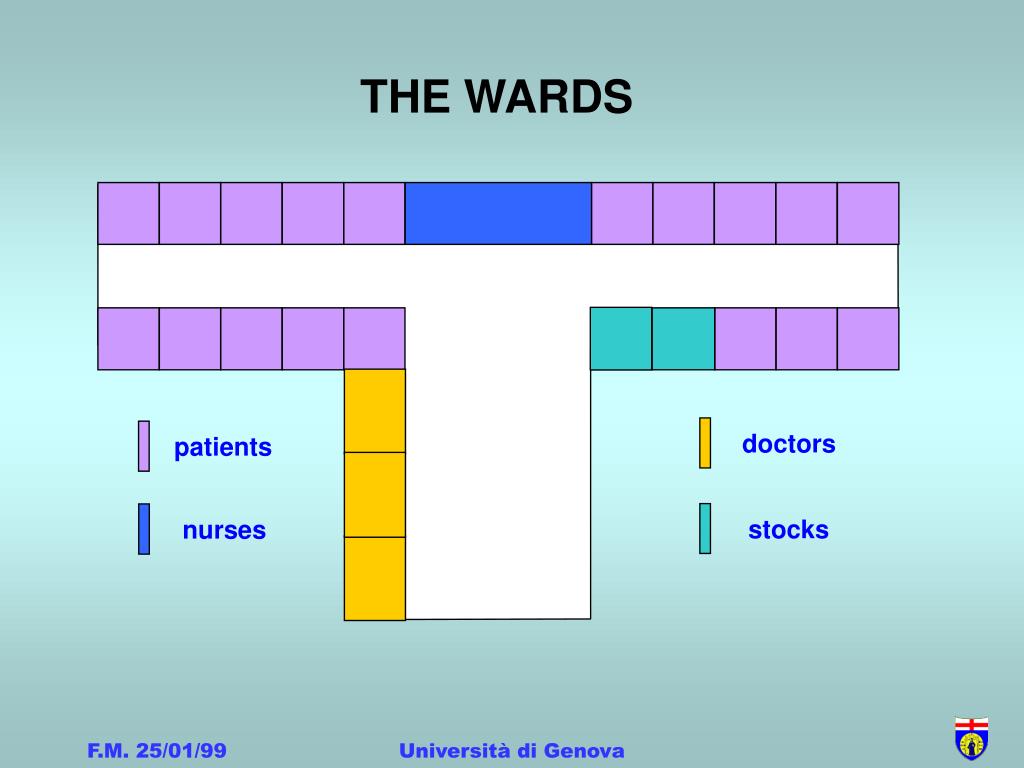 THE WARDS

patients

nurses

doctors

stocks

F.M. 25/01/99

Università di Genova